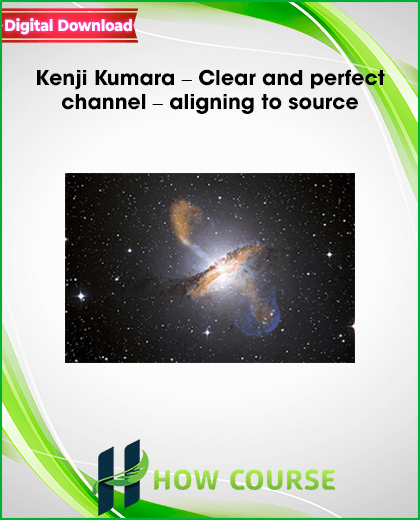 Digital Download

Kenji Kumara – Clear and perfect channel – aligning to source

HOW COURSE